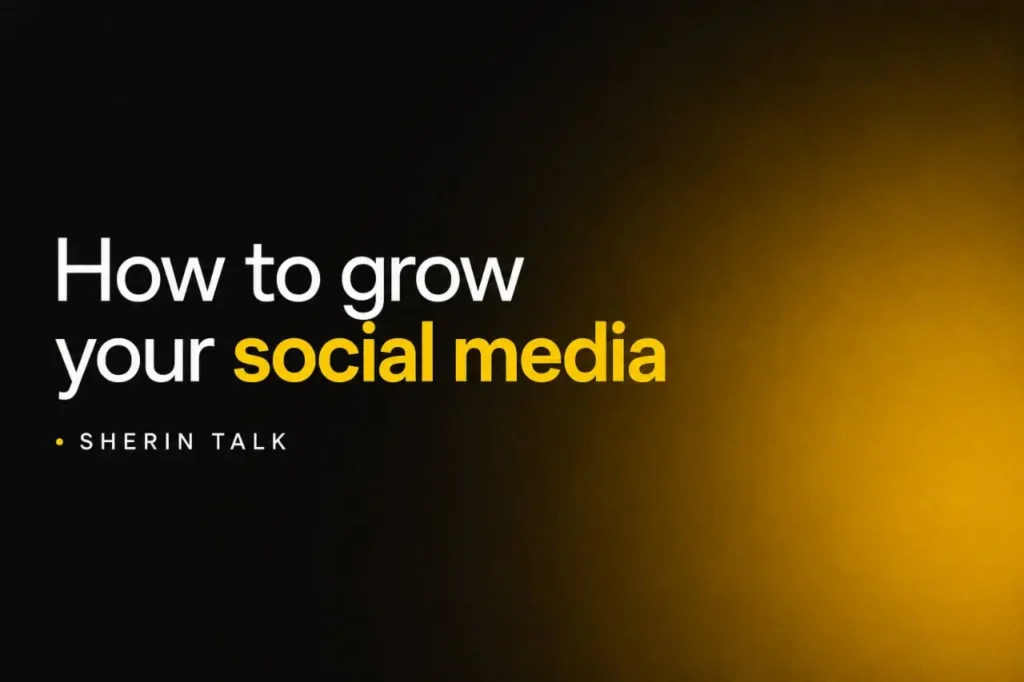 How to grow your social media

• SHERIN TALK